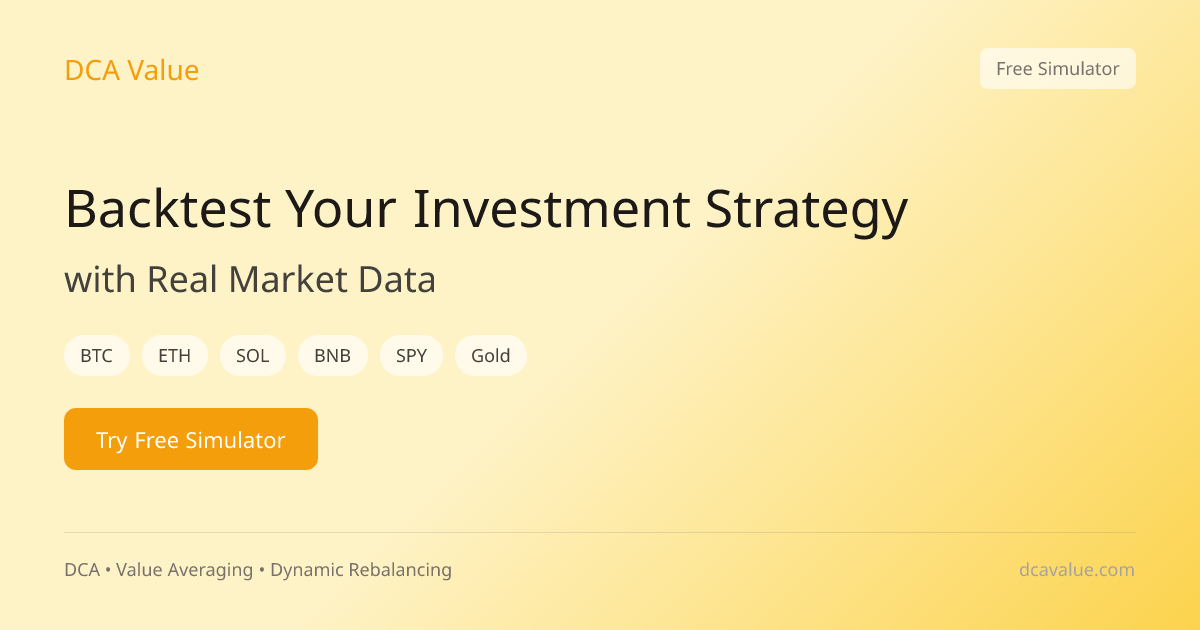 DCA Value

Free Simulator

Backtest Your Investment Strategy

with Real Market Data

BTC ETH SOL BNB SPY Gold

Try Free Simulator

DCA • Value Averaging • Dynamic Rebalancing

dcavalue.com